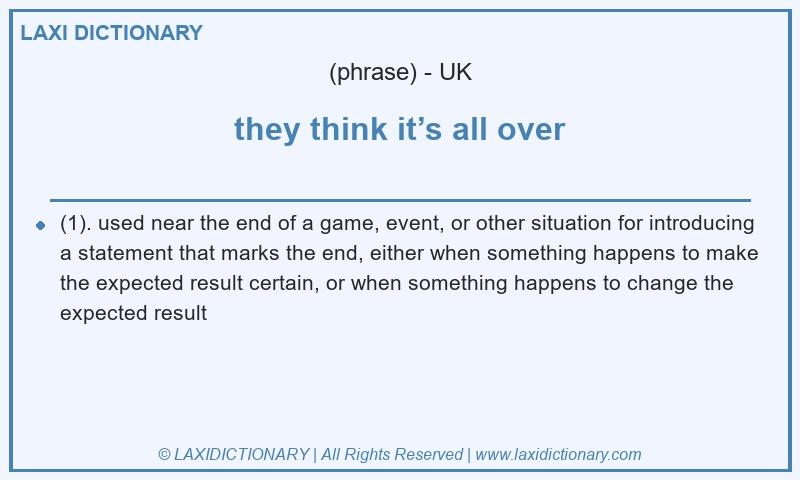 LAXI DICTIONARY

(phrase) - UK

they think it’s all over

(1). used near the end of a game, event, or other situation for introducing a statement that marks the end, either when something happens to make the expected result certain, or when something happens to change the expected result

© LAXIDICTIONARY | All Rights Reserved | www.laxidictionary.com